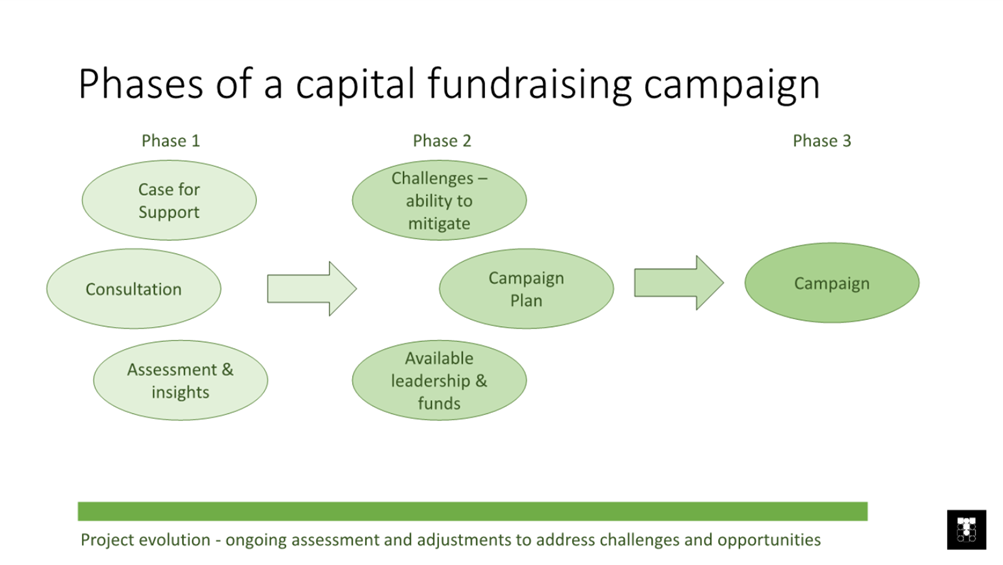 Phases of a capital fundraising campaign

Phase 1

Case for Support

Consultation

Assessment & insights

Phase 2

Challenges – ability to mitigate

Campaign Plan

Available leadership & funds

Phase 3

Campaign

Project evolution - ongoing assessment and adjustments to address challenges and opportunities